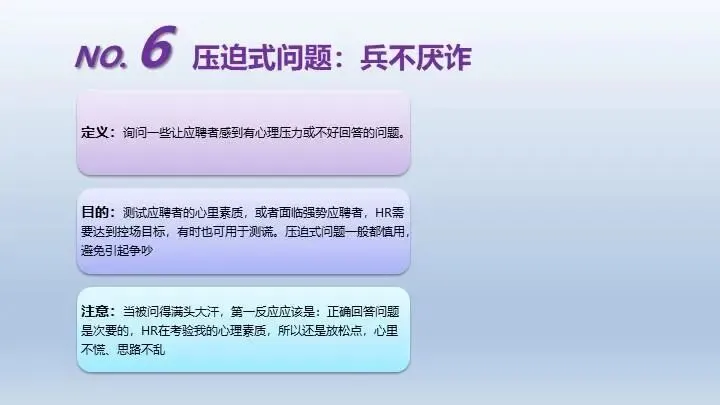 NO. 6 压迫式问题：兵不厌诈

定义：询问一些让应聘者感到有心理压力或不好回答的问题。

目的：测试应聘者的心里素质，或者面临强势应聘者，HR需要达到控场目标，有时也可用于测谎。压迫式问题一般都慎用，避免引起争吵

注意：当被问得满头大汗，第一反应应该是：正确回答问题是次要的，HR在考验我的心理素质，所以还是放松点，心里不慌、思路不乱